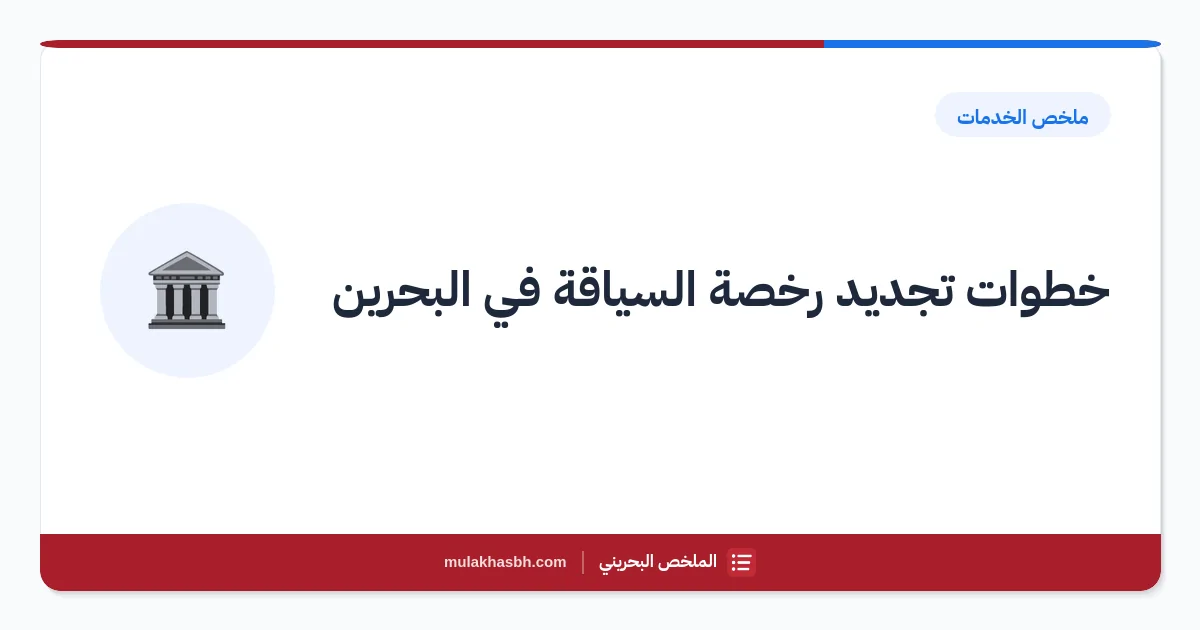 ملخص الخدمات

خطوات تجديد رخصة السياقة في البحرين

الملخص البحريني | mulakhasbh.com